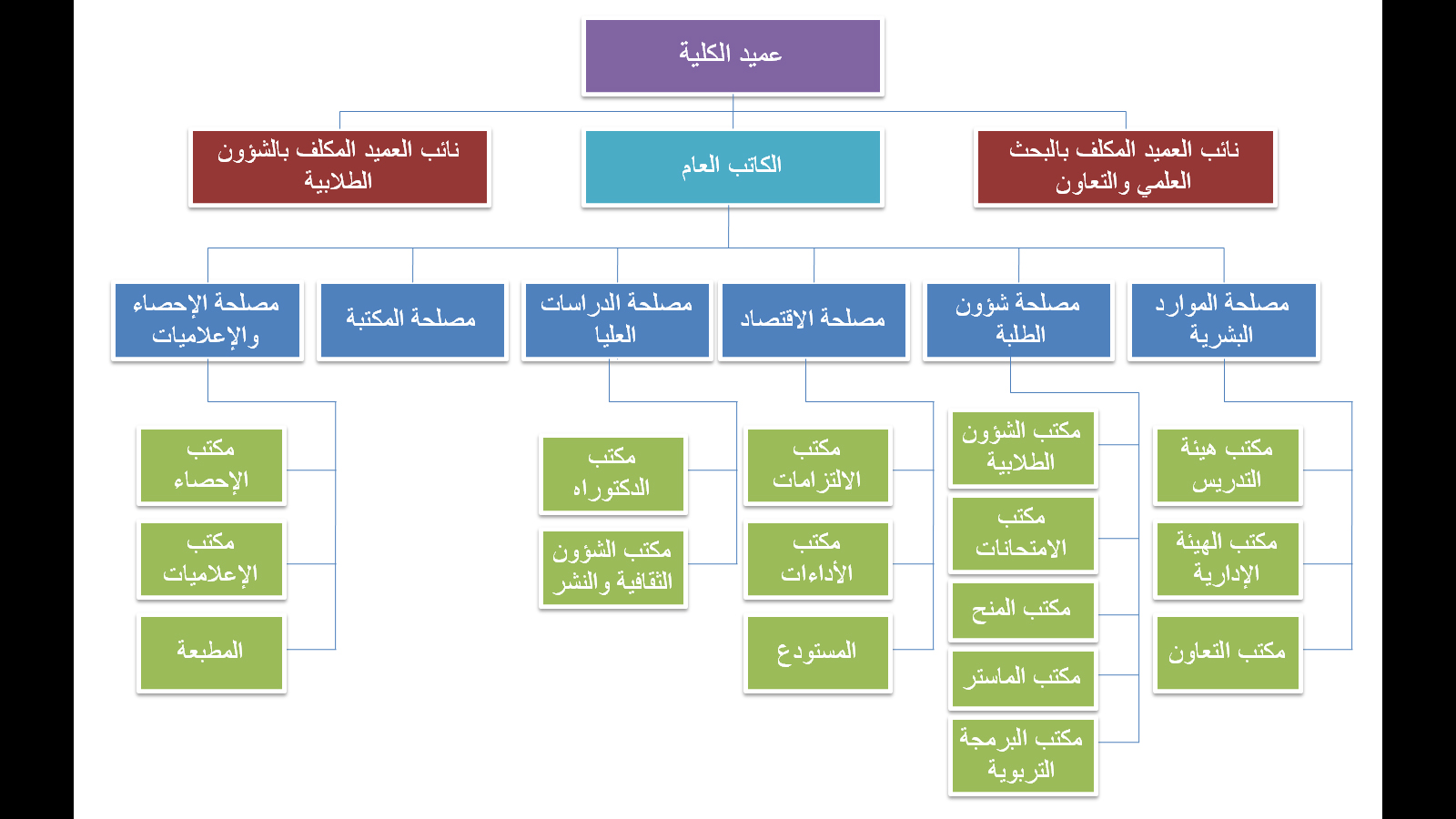 عميد الكلية

نائب العميد المكلف بالبحث العلمي والتعاون

الكاتب العام

نائب العميد المكلف بالشؤون الطلابية

مصلحة الموارد البشرية

مصلحة شؤون الطلبة

مصلحة الاقتصاد

مصلحة الدراسات العليا

مصلحة المكتبة

مصلحة الإحصاء والإعلاميات

مكتب هيئة التدريس

مكتب الهيئة الإدارية

مكتب التعاون

مكتب الشؤون الطلابية

مكتب الامتحانات

مكتب المنح

مكتب الماستر

مكتب البرمجة التربوية

مكتب الالتزامات

مكتب الأداءات

المستودع

مكتب الدكتوراه

مكتب الشؤون الثقافية والنشر

مكتب الإحصاء

مكتب الإعلاميات

المطبعة